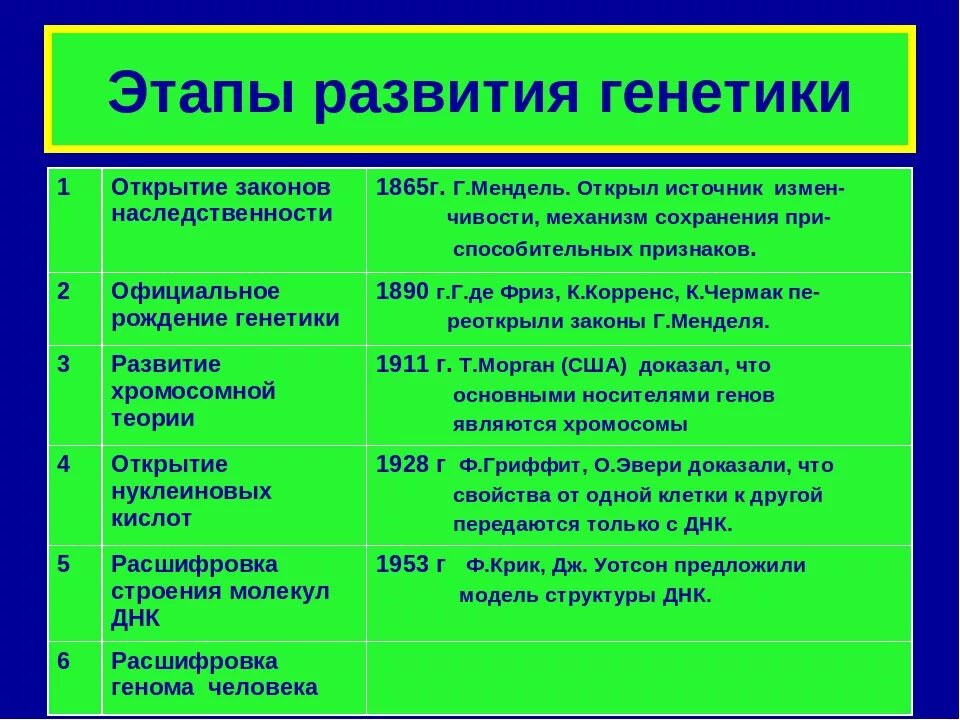 Этапы развития генетики

| 1 | Открытие законов наследственности | 1865г. Г.Мендель. Открыл источник изменчивости, механизм сохранения приспособительных признаков. |
|---|---|---|
| 2 | Официальное рождение генетики | 1890 г.Г.де Фриз, К.Корренс, К.Чермак переоткрыли законы Г.Менделя. |
| 3 | Развитие хромосомной теории | 1911 г. Т.Морган (США) доказал, что основными носителями генов являются хромосомы |
| 4 | Открытие нуклеиновых кислот | 1928 г Ф.Гриффит, О.Эвери доказали, что свойства от одной клетки к другой передаются только с ДНК. |
| 5 | Расшифровка строения молекул ДНК | 1953 г Ф.Крик, Дж. Уотсон предложили модель структуры ДНК. |
| 6 | Расшифровка генома человека | |